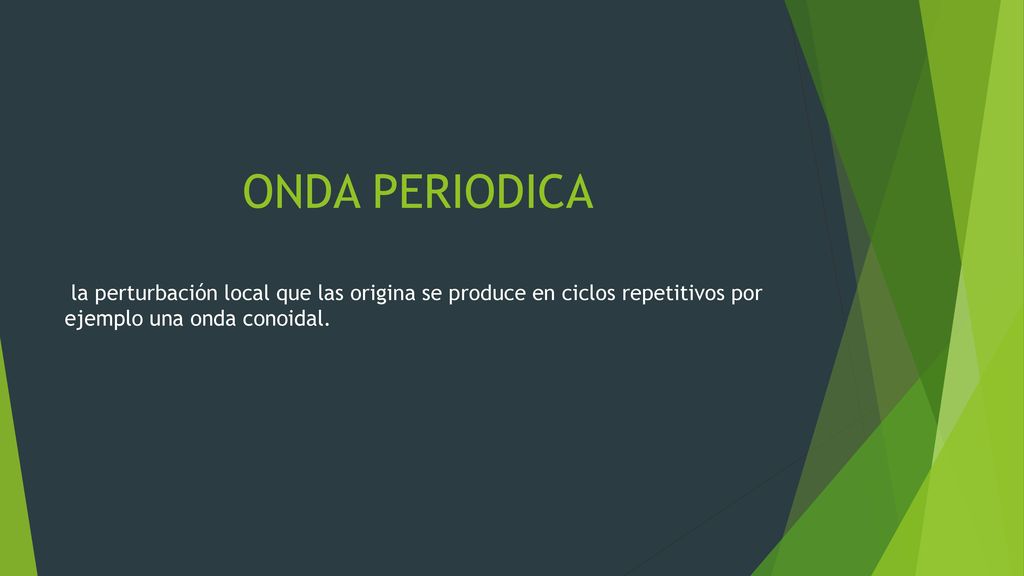 ONDA PERIODICA

la perturbación local que las origina se produce en ciclos repetitivos por ejemplo una onda conoidal.